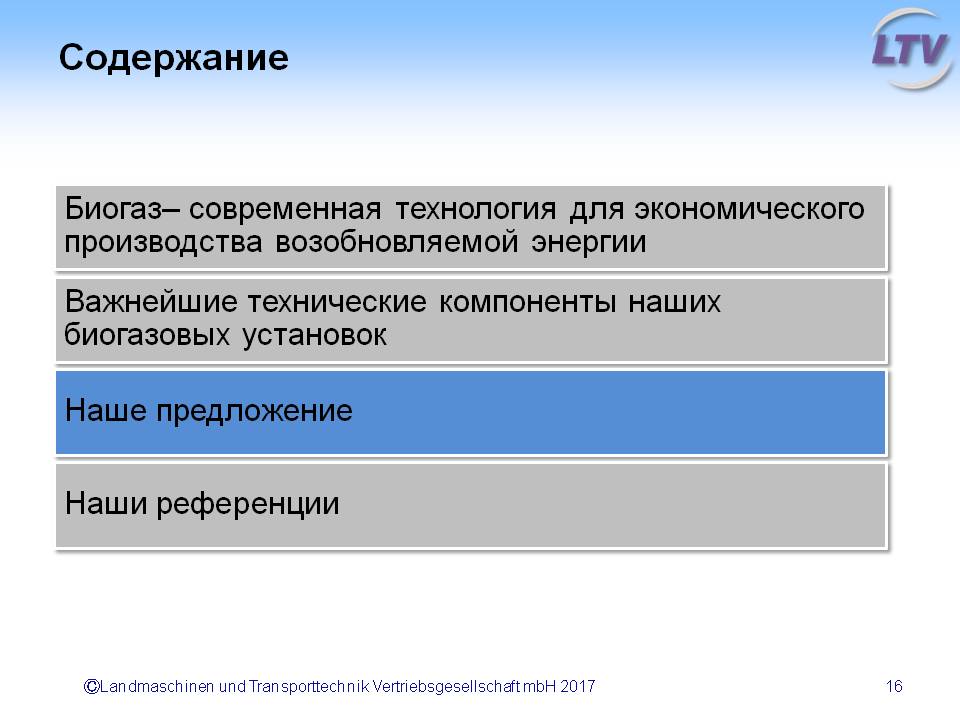 Содержание

LTV

Биогаз– современная технология для экономического производства возобновляемой энергии

Важнейшие технические компоненты наших биогазовых установок

Наше предложение

Наши референции

©Landmaschinen und Transporttechnik Vertriebsgesellschaft mbH 2017

16